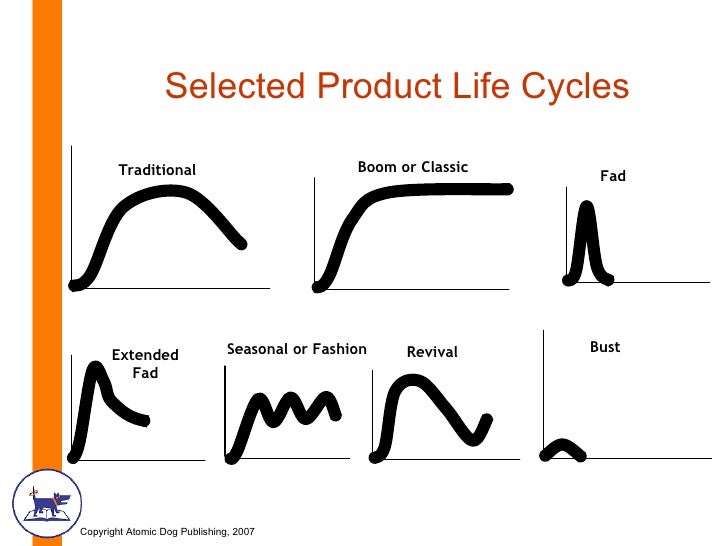 Selected Product Life Cycles

Traditional

Boom or Classic

Fad

Extended Fad

Seasonal or Fashion

Revival

Bust

Copyright Atomic Dog Publishing, 2007